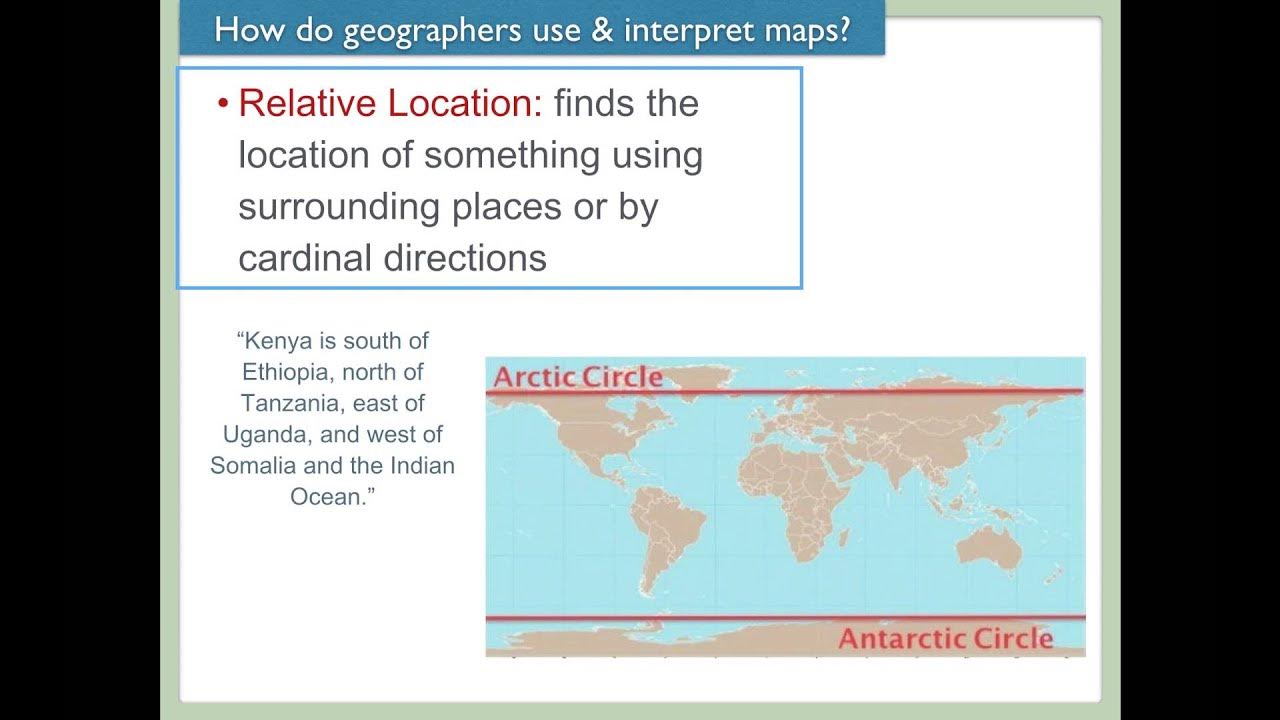 How do geographers use & interpret maps?

• Relative Location: finds the location of something using surrounding places or by cardinal directions

"Kenya is south of Ethiopia, north of Tanzania, east of Uganda, and west of Somalia and the Indian Ocean."

Arctic Circle

Antarctic Circle